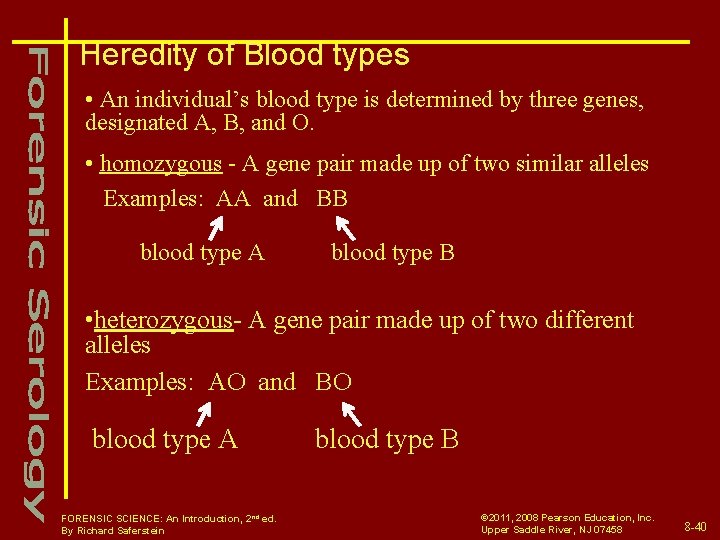 Forensic Serology

Heredity of Blood types

• An individual's blood type is determined by three genes, designated A, B, and O.

• homozygous - A gene pair made up of two similar alleles

Examples: AA and BB

blood type A blood type B

•heterozygous- A gene pair made up of two different alleles

Examples: AO and BO

blood type A blood type B

FORENSIC SCIENCE: An Introduction, 2nd ed.
By Richard Saferstein

©2011, 2008 Pearson Education, Inc.
Upper Saddle River, NJ 07458

8-40